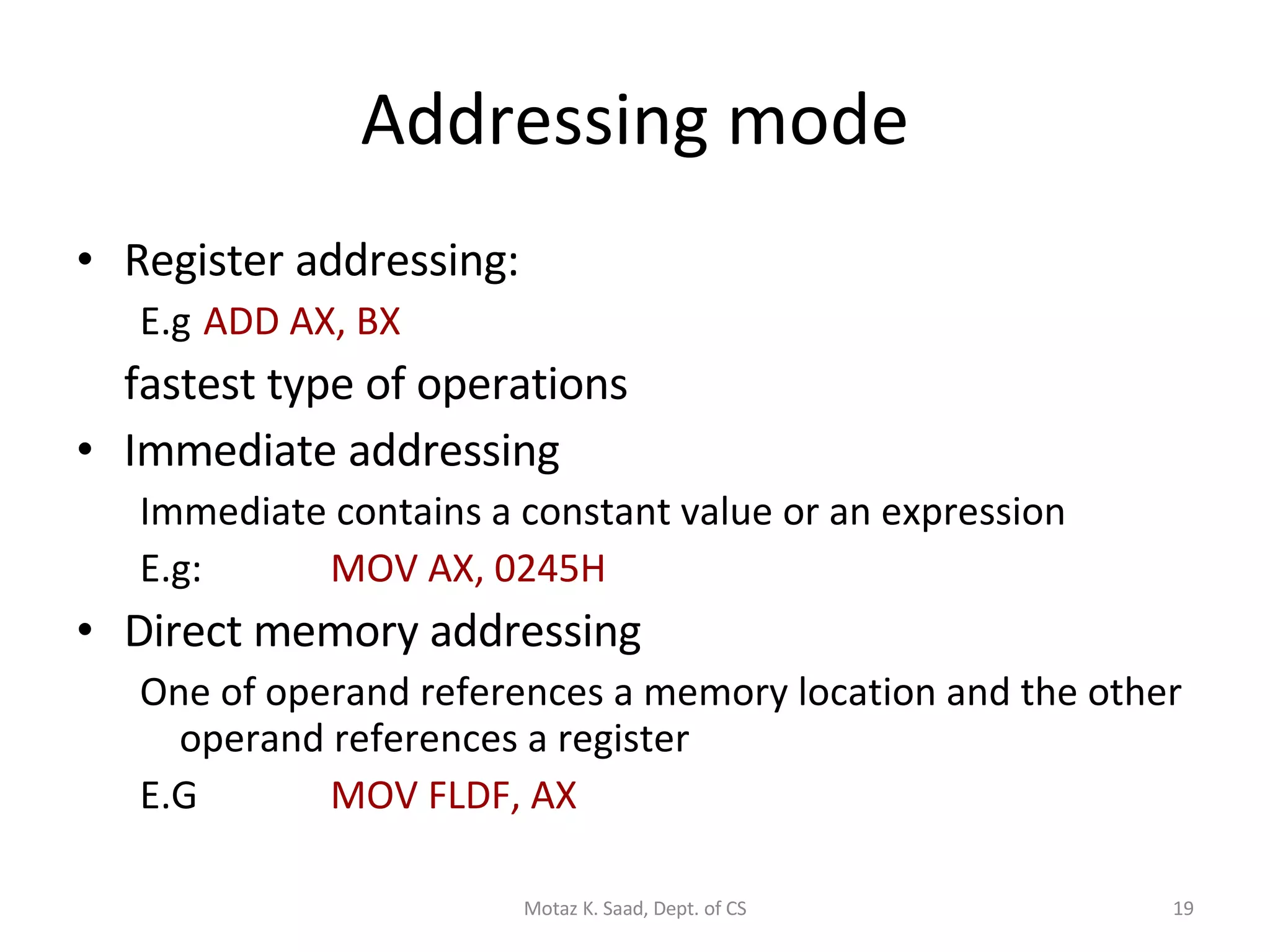 Addressing mode

• Register addressing:

E.g ADD AX, BX

fastest type of operations

• Immediate addressing

Immediate contains a constant value or an expression

E.g: MOV AX, 0245H

• Direct memory addressing

One of operand references a memory location and the other operand references a register

E.G MOV FLDF, AX

Motaz K. Saad, Dept. of CS

19